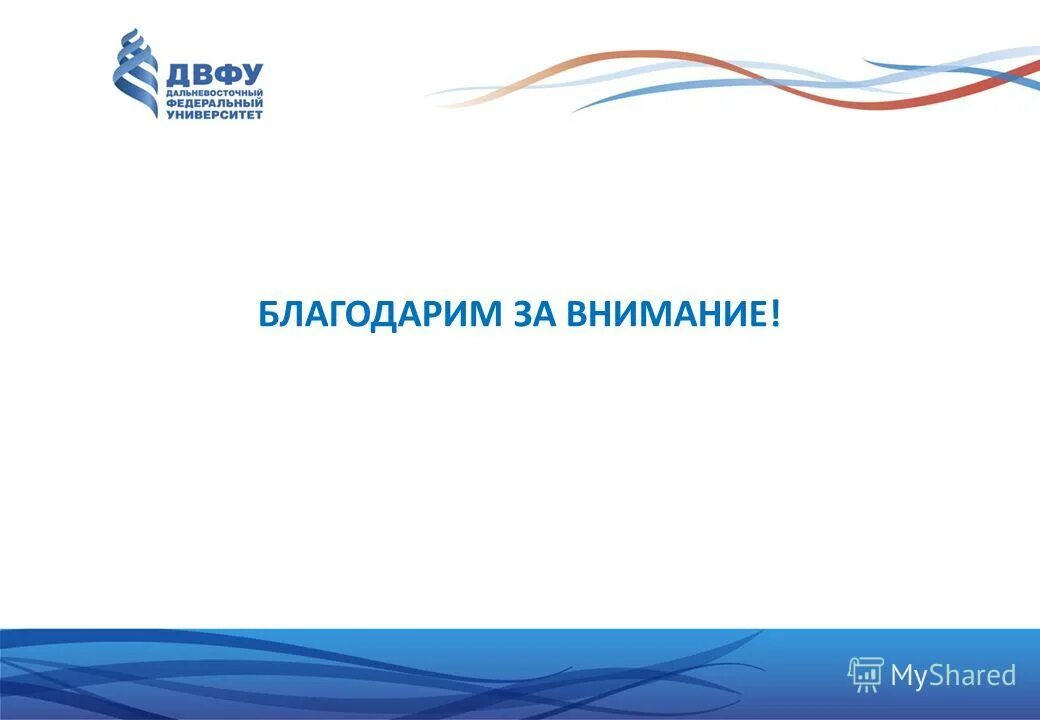 ДВФУ
ДАЛЬНЕВОСТОЧНЫЙ ФЕДЕРАЛЬНЫЙ УНИВЕРСИТЕТ

БЛАГОДАРИМ ЗА ВНИМАНИЕ!

MyShared